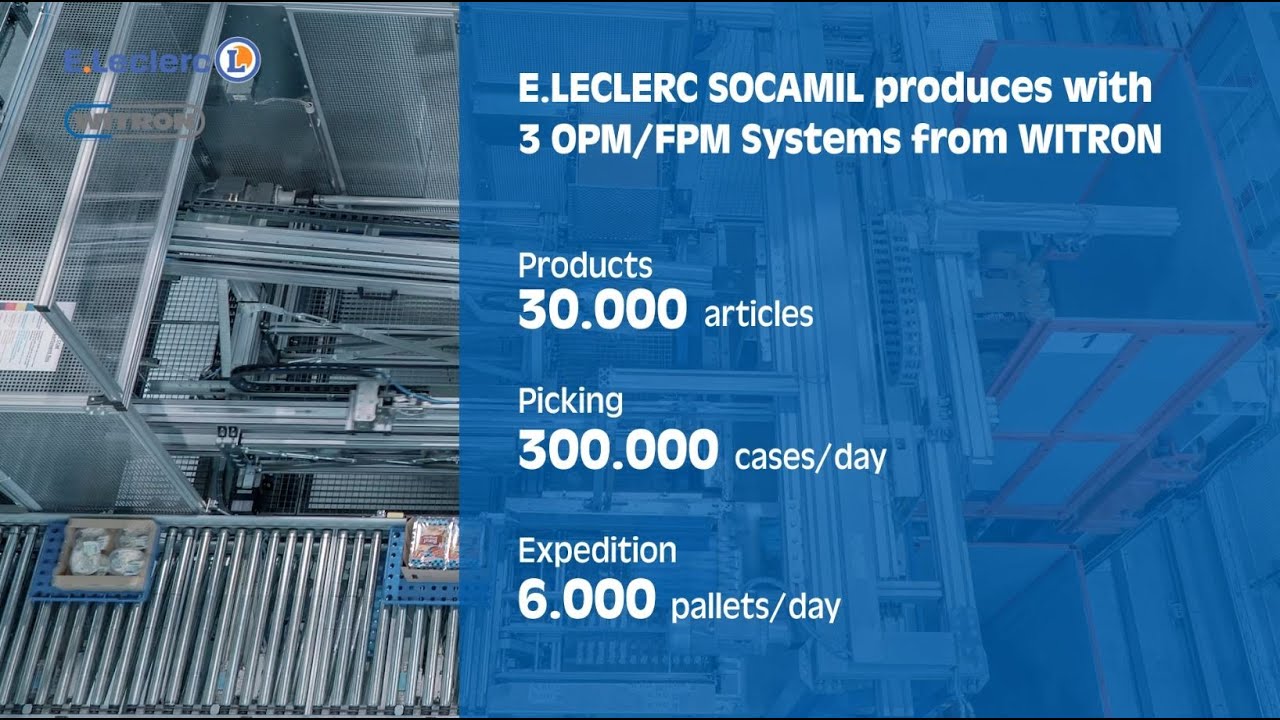 E.Leclerc L

WITRON

E.LECLERC SOCAMIL produces with 3 OPM/FPM Systems from WITRON

Products
30.000 articles

Picking
300.000 cases/day

Expedition
6.000 pallets/day

1